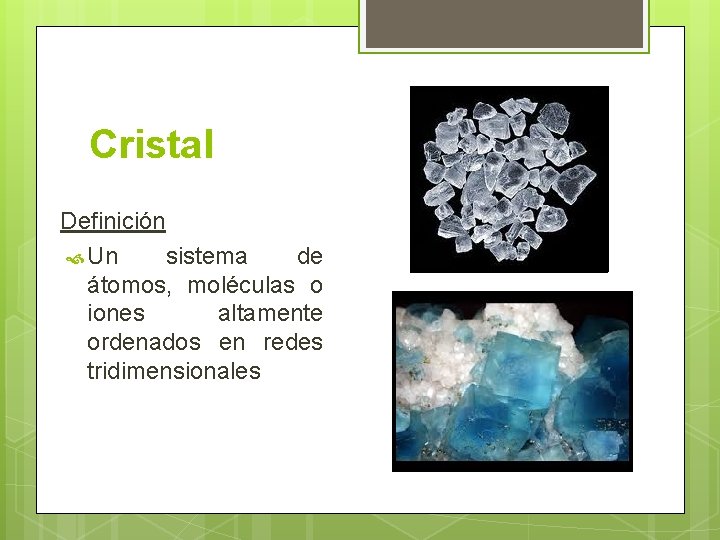 Cristal

Definición

Un sistema de átomos, moléculas o iones altamente ordenados en redes tridimensionales